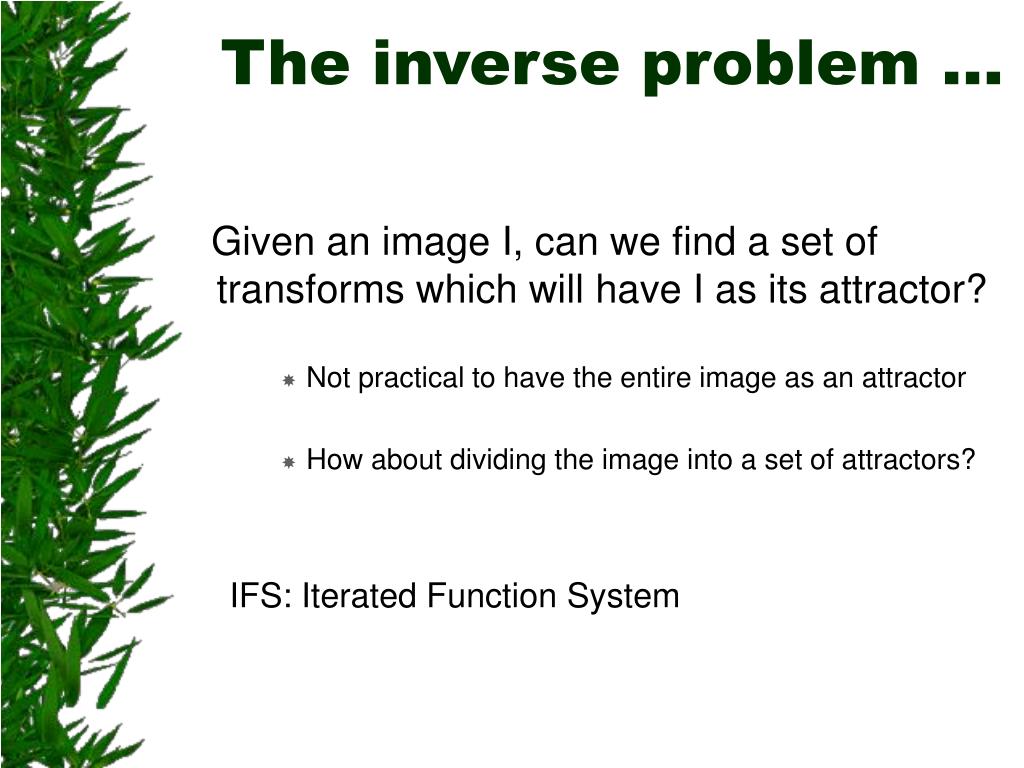 The inverse problem …

Given an image I, can we find a set of transforms which will have I as its attractor?

Not practical to have the entire image as an attractor

How about dividing the image into a set of attractors?

IFS: Iterated Function System